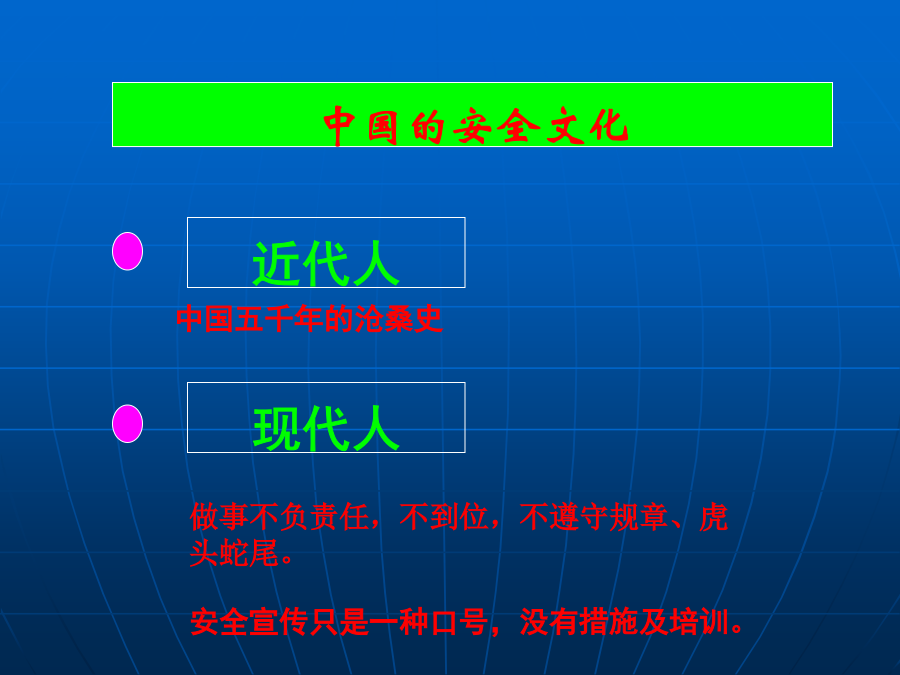 中国的安全文化

近代人

中国五千年的沧桑史

现代人

做事不负责任，不到位，不遵守规章、虎头蛇尾。

安全宣传只是一种口号，没有措施及培训。